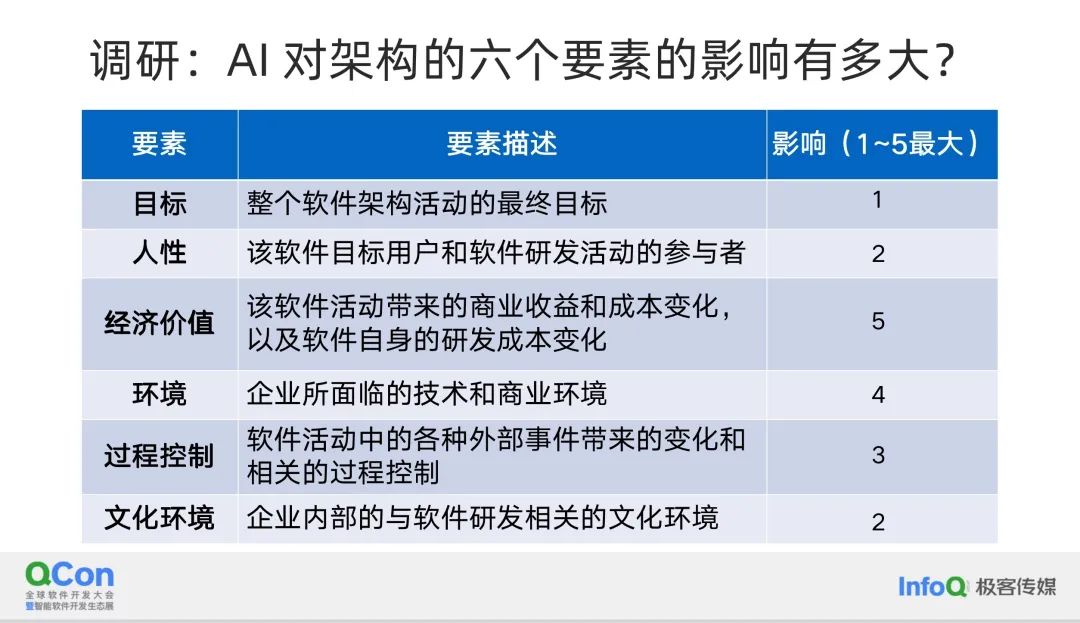 调研：AI 对架构的六个要素的影响有多大？

| 要素 | 要素描述 | 影响（1~5最大） |
|---|---|---|
| 目标 | 整个软件架构活动的最终目标 | 1 |
| 人性 | 该软件目标用户和软件研发活动的参与者 | 2 |
| 经济价值 | 该软件活动带来的商业收益和成本变化，以及软件自身的研发成本变化 | 5 |
| 环境 | 企业所面临的技术和商业环境 | 4 |
| 过程控制 | 软件活动中的各种外部事件带来的变化和相关的过程控制 | 3 |
| 文化环境 | 企业内部的与软件研发相关的文化环境 | 2 |

QCon
全球软件开发大会
暨智能软件开发生态展

InfoQ 极客传媒